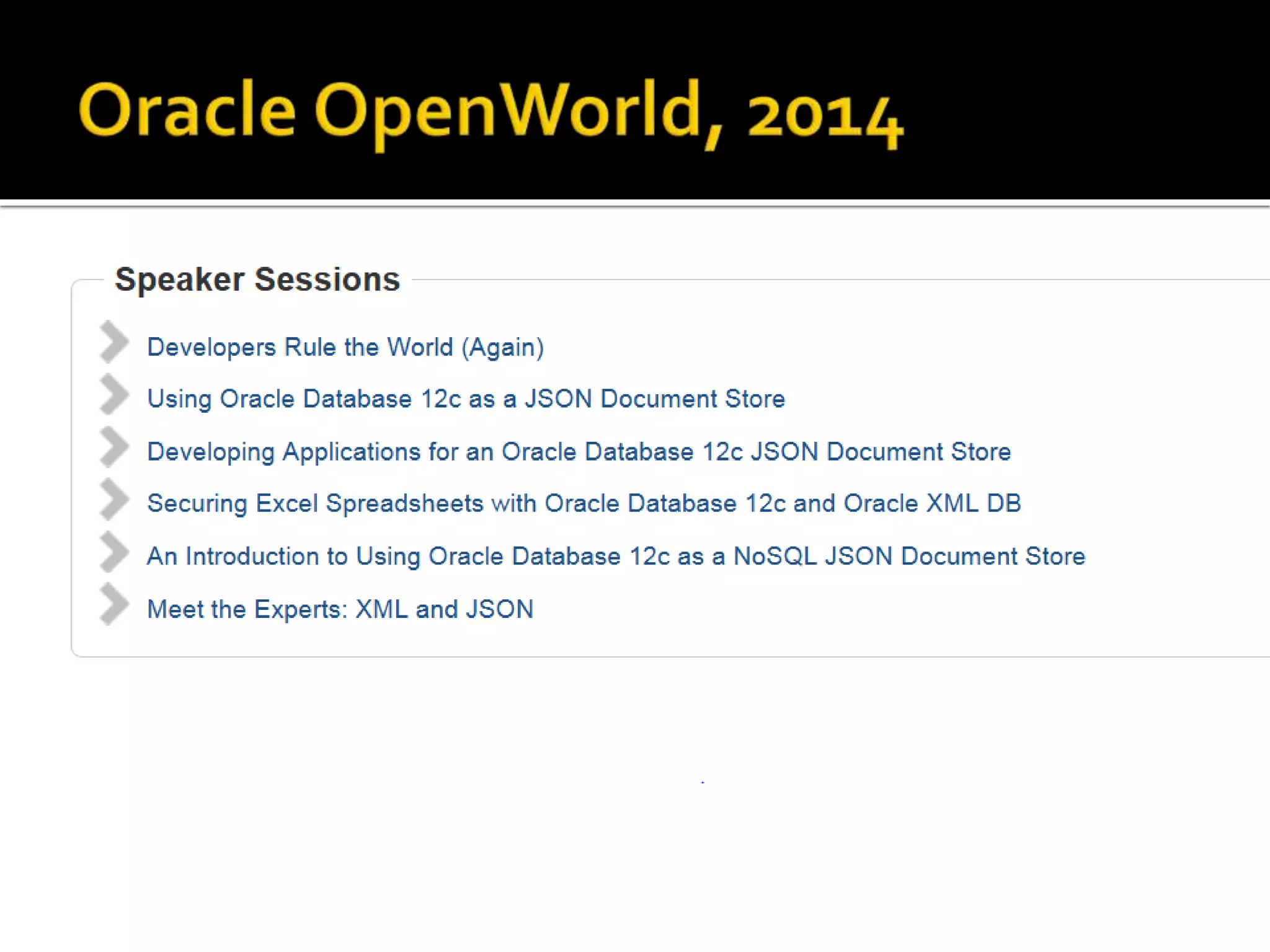 Oracle OpenWorld, 2014

Speaker Sessions

Developers Rule the World (Again)

Using Oracle Database 12c as a JSON Document Store

Developing Applications for an Oracle Database 12c JSON Document Store

Securing Excel Spreadsheets with Oracle Database 12c and Oracle XML DB

An Introduction to Using Oracle Database 12c as a NoSQL JSON Document Store

Meet the Experts: XML and JSON